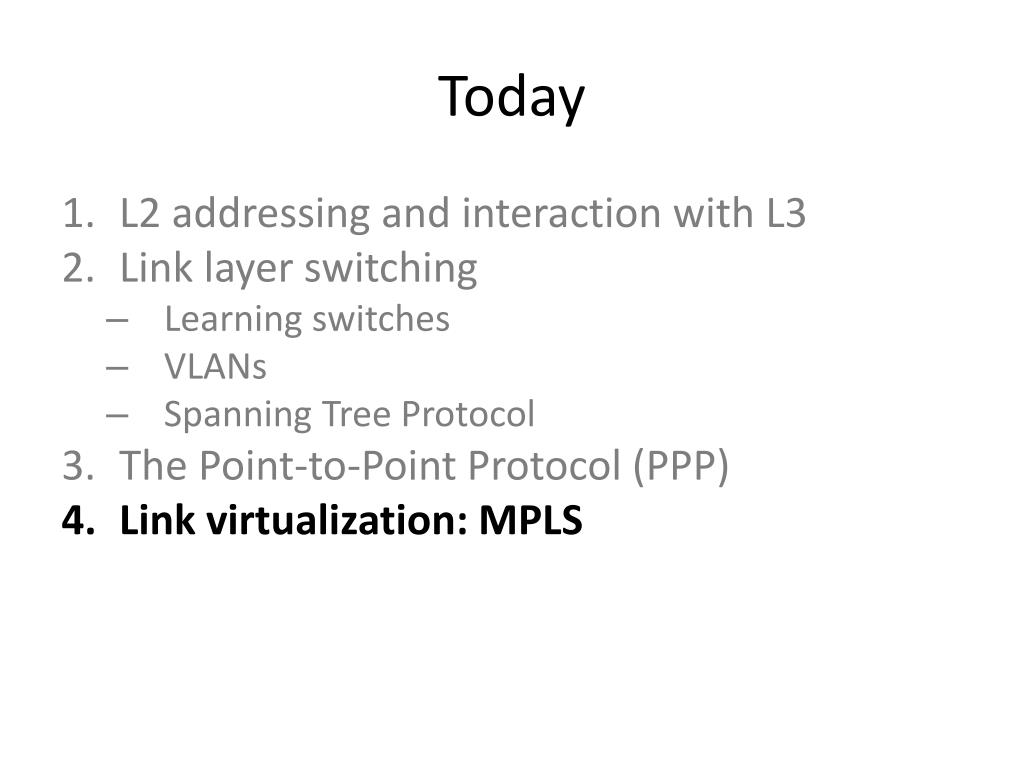 Today

1. L2 addressing and interaction with L3
2. Link layer switching
– Learning switches
– VLANs
– Spanning Tree Protocol
3. The Point-to-Point Protocol (PPP)
4. Link virtualization: MPLS